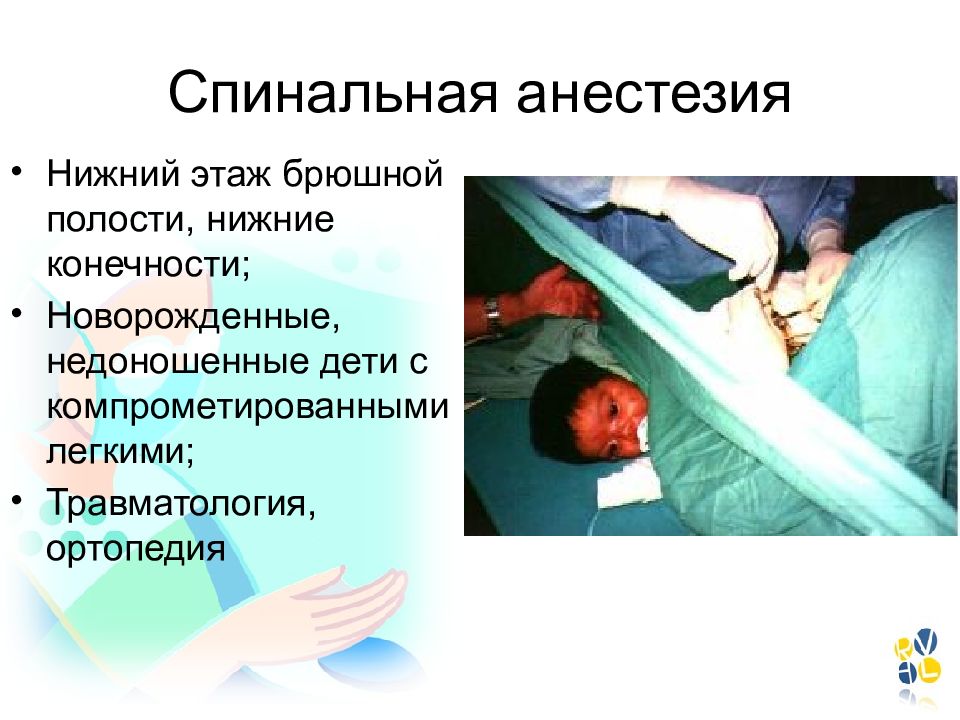 Спинальная анестезия

• Нижний этаж брюшной полости, нижние конечности;
• Новорожденные, недоношенные дети с компрометированными легкими;
• Травматология, ортопедия